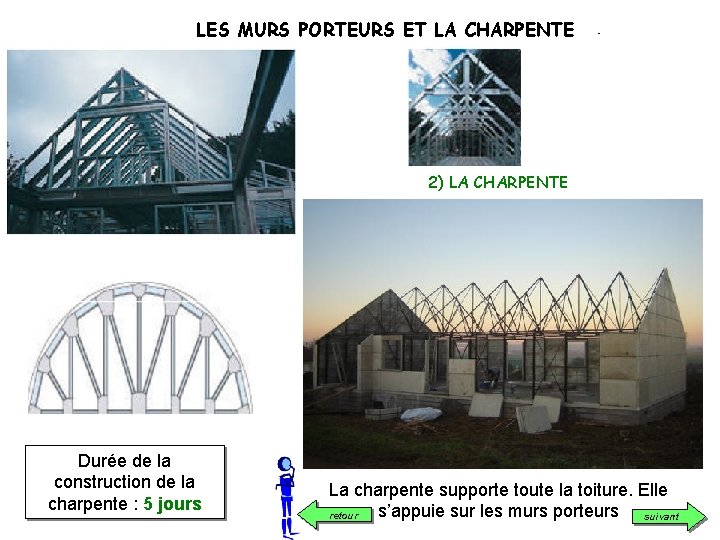 LES MURS PORTEURS ET LA CHARPENTE

2) LA CHARPENTE

Durée de la construction de la charpente : 5 jours

La charpente supporte toute la toiture. Elle s'appuie sur les murs porteurs

retour

suivant